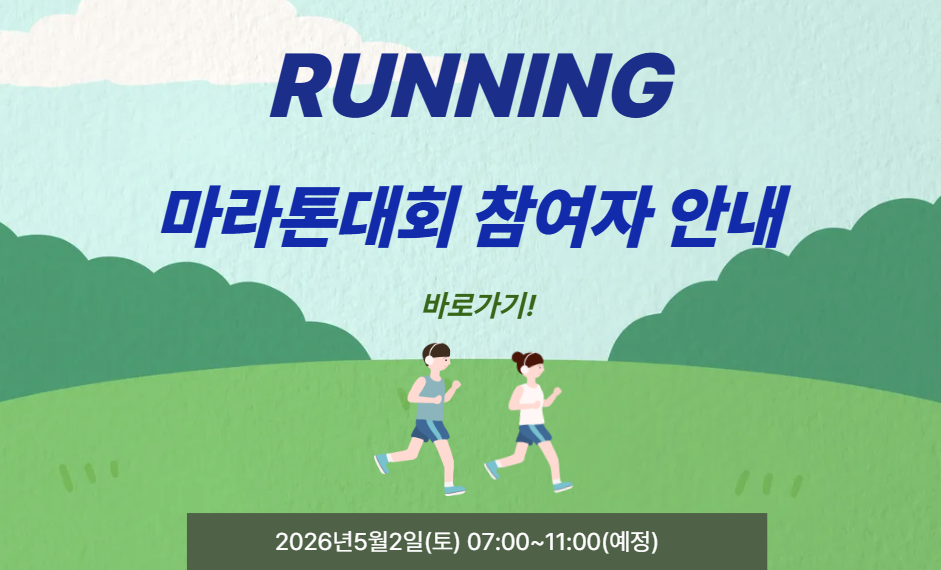 RUNNING

마라톤대회 참여자 안내

바로가기!

2026년5월2일(토) 07:00~11:00(예정)